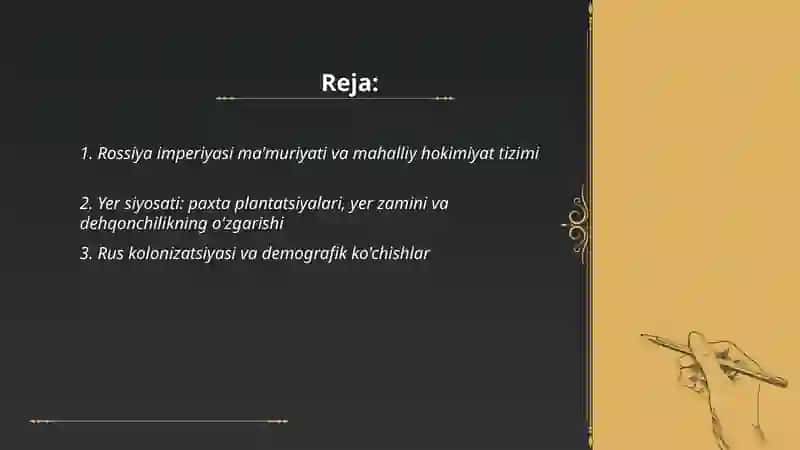 Reja:

1. Rossiya imperiyasi ma'muriyati va mahalliy hokimiyat tizimi

2. Yer siyosati: paxta plantatsiyalari, yer zamini va dehqonchilikning o'zgarishi

3. Rus kolonizatsiyasi va demografik ko'chishlar